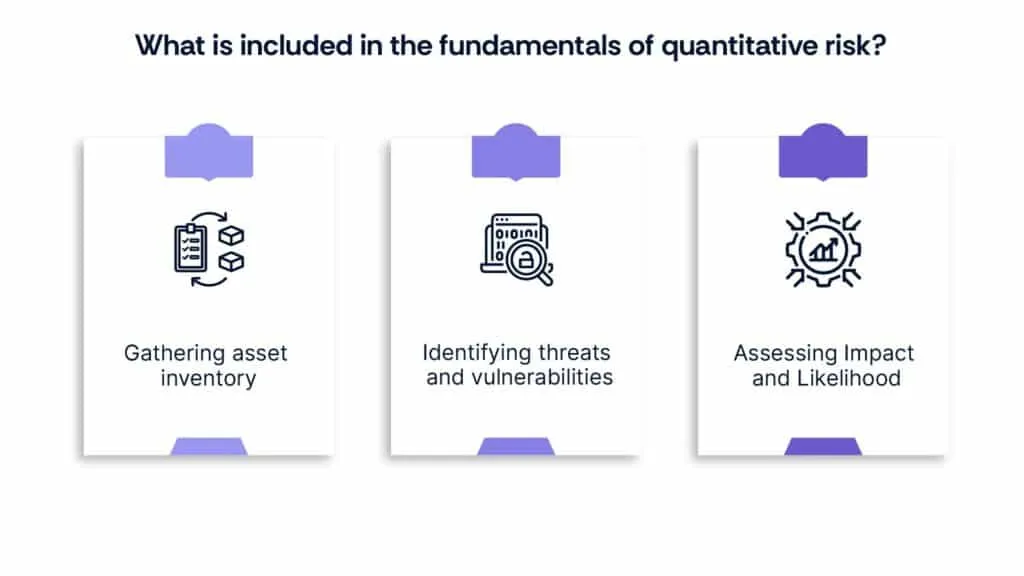 What is included in the fundamentals of quantitative risk?

Gathering asset inventory

Identifying threats and vulnerabilities

Assessing Impact and Likelihood